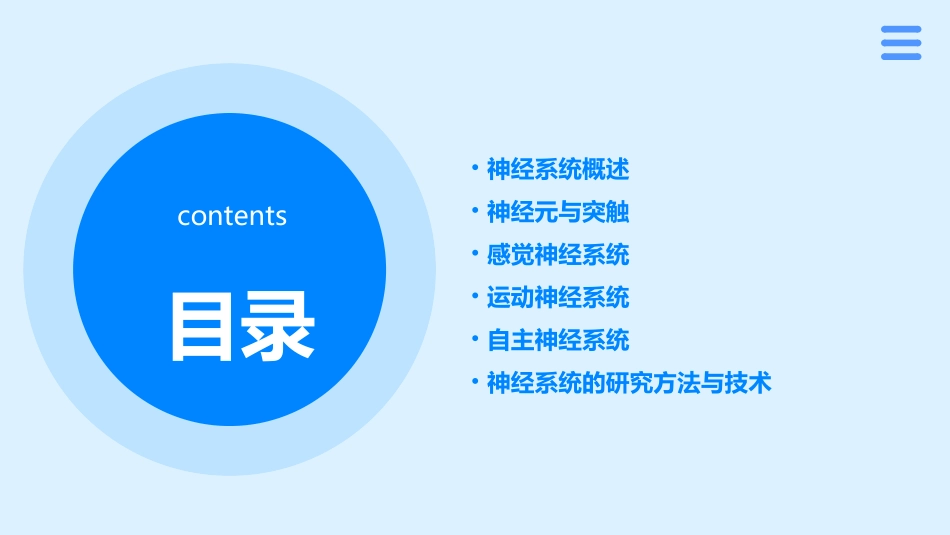 contents

目录

• 神经系统概述
• 神经元与突触
• 感觉神经系统
• 运动神经系统
• 自主神经系统
• 神经系统的研究方法与技术